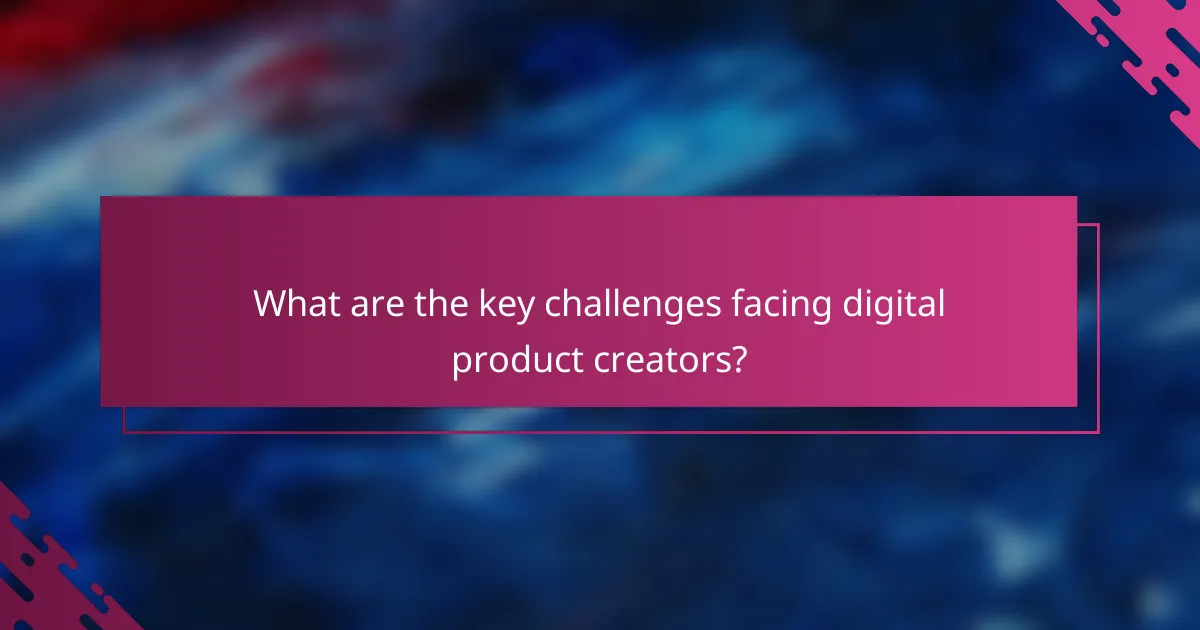 What are the key challenges facing digital product creators?